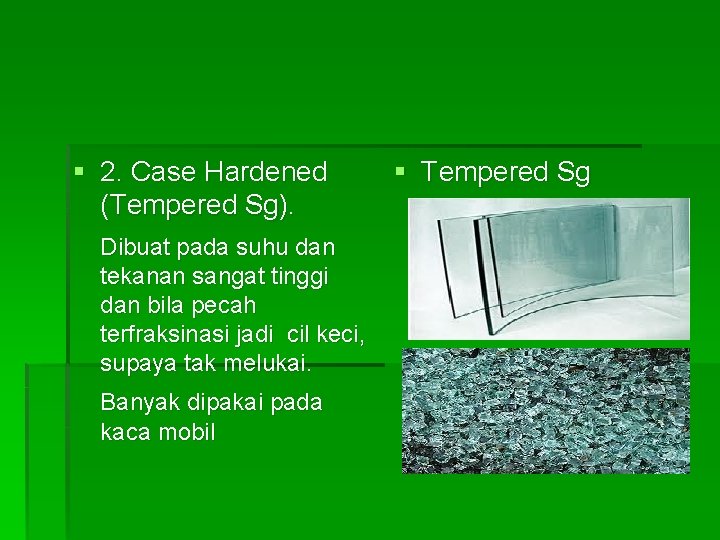 ▪ 2. Case Hardened (Tempered Sg).

Dibuat pada suhu dan tekanan sangat tinggi dan bila pecah terfraksinasi jadi cil keci, supaya tak melukai.

Banyak dipakai pada kaca mobil

▪ Tempered Sg